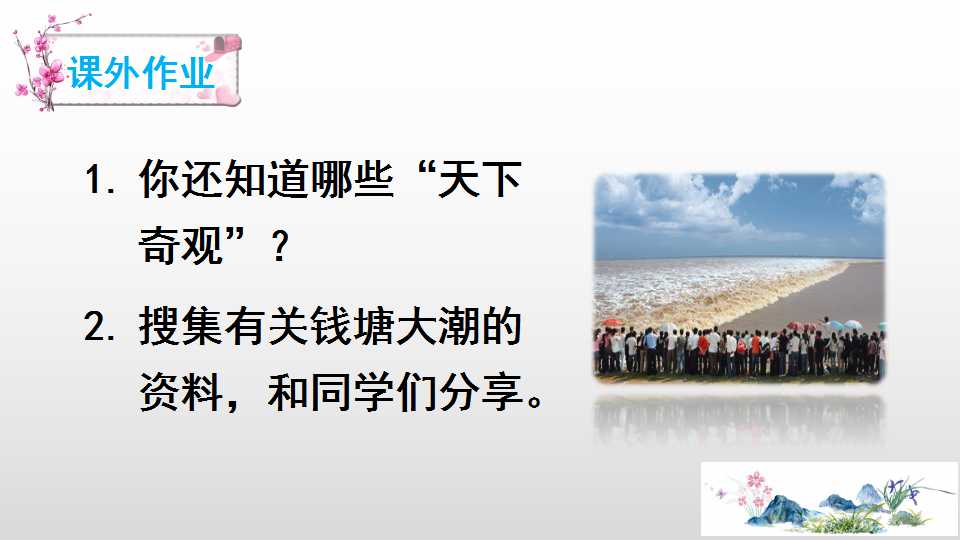 课外作业

1. 你还知道哪些“天下奇观”？

2. 搜集有关钱塘大潮的资料，和同学们分享。